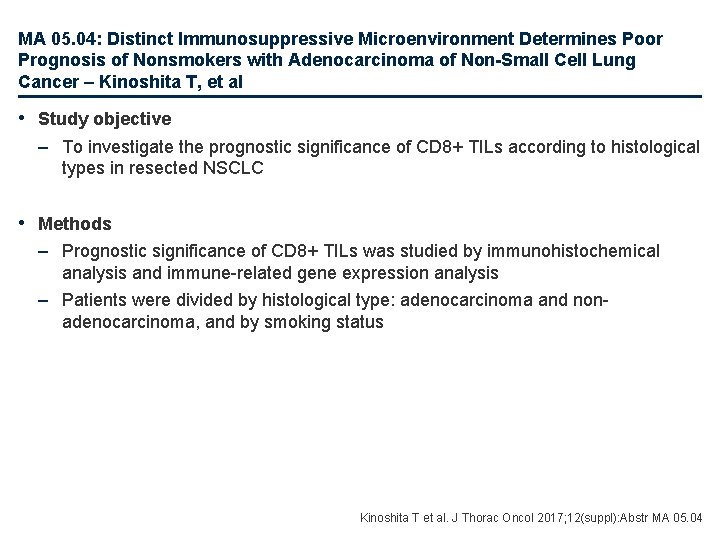 MA 05.04: Distinct Immunosuppressive Microenvironment Determines Poor Prognosis of Nonsmokers with Adenocarcinoma of Non-Small Cell Lung Cancer – Kinoshita T, et al

• Study objective
– To investigate the prognostic significance of CD8+ TILs according to histological types in resected NSCLC

• Methods
– Prognostic significance of CD8+ TILs was studied by immunohistochemical analysis and immune-related gene expression analysis
– Patients were divided by histological type: adenocarcinoma and non-adenocarcinoma, and by smoking status

Kinoshita T et al. J Thorac Oncol 2017;12(suppl):Abstr MA 05.04